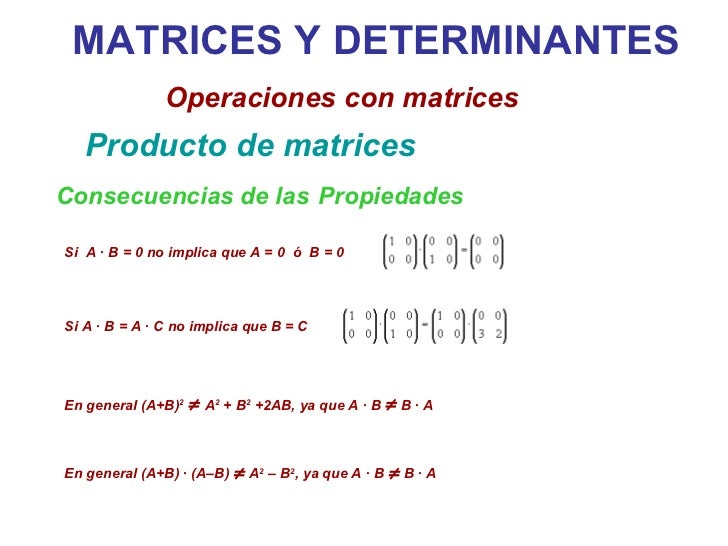 MATRICES Y DETERMINANTES

Operaciones con matrices

Producto de matrices

Consecuencias de las Propiedades

Si $A \cdot B = 0$ no implica que $A = 0$ ó $B = 0$ $\begin{pmatrix} 1 & 0 \\ 0 & 0 \end{pmatrix} \cdot \begin{pmatrix} 0 & 0 \\ 1 & 0 \end{pmatrix} = \begin{pmatrix} 0 & 0 \\ 0 & 0 \end{pmatrix}$

Si $A \cdot B = A \cdot C$ no implica que $B = C$ $\begin{pmatrix} 1 & 0 \\ 0 & 0 \end{pmatrix} \cdot \begin{pmatrix} 0 & 0 \\ 1 & 0 \end{pmatrix} = \begin{pmatrix} 1 & 0 \\ 0 & 0 \end{pmatrix} \cdot \begin{pmatrix} 0 & 0 \\ 3 & 2 \end{pmatrix}$

En general $(A+B)^2 \neq A^2 + B^2 + 2AB$, ya que $A \cdot B \neq B \cdot A$

En general $(A+B) \cdot (A-B) \neq A^2 - B^2$, ya que $A \cdot B \neq B \cdot A$